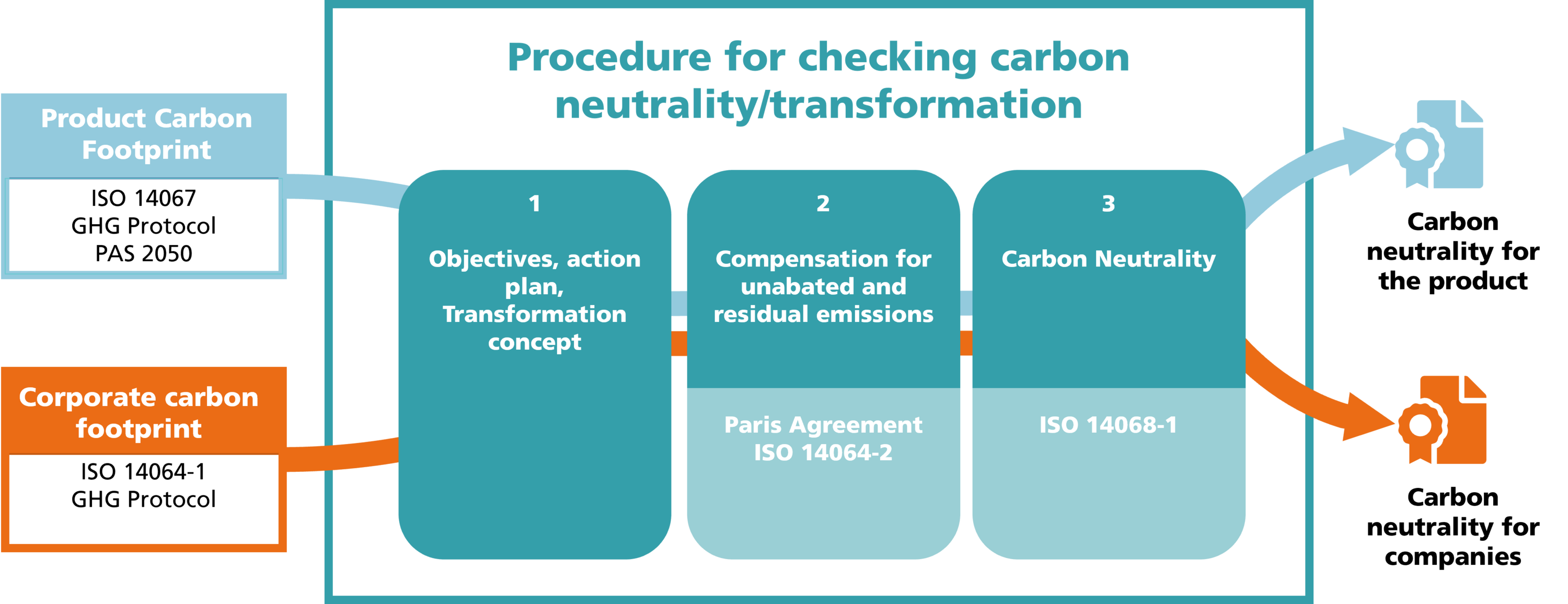 Procedure for checking carbon neutrality/transformation

Product Carbon Footprint

ISO 14067
GHG Protocol
PAS 2050

Corporate carbon footprint

ISO 14064-1
GHG Protocol

1

Objectives, action plan, Transformation concept

2

Compensation for unabated and residual emissions

Paris Agreement
ISO 14064-2

3

Carbon Neutrality

ISO 14068-1

Carbon neutrality for the product

Carbon neutrality for companies